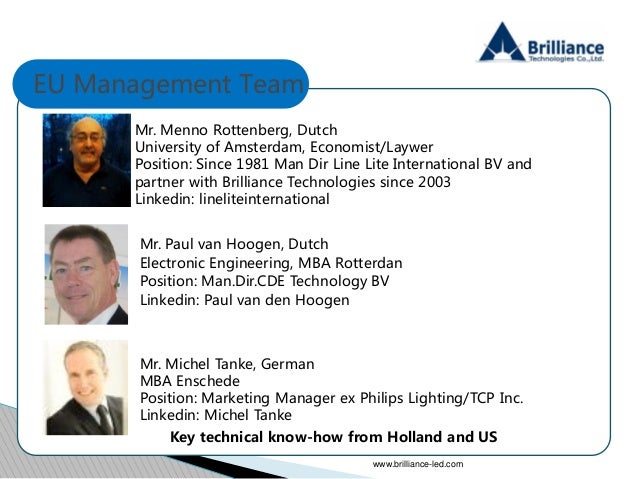 Brilliance
Technologies Co.,Ltd.

EU Management Team

Mr. Menno Rottenberg, Dutch
University of Amsterdam, Economist/Laywer
Position: Since 1981 Man Dir Line Lite International BV and partner with Brilliance Technologies since 2003
Linkedin: lineliteinternational

Mr. Paul van Hoogen, Dutch
Electronic Engineering, MBA Rotterdan
Position: Man.Dir.CDE Technology BV
Linkedin: Paul van den Hoogen

Mr. Michel Tanke, German
MBA Enschede
Position: Marketing Manager ex Philips Lighting/TCP Inc.
Linkedin: Michel Tanke

Key technical know-how from Holland and US

www.brilliance-led.com